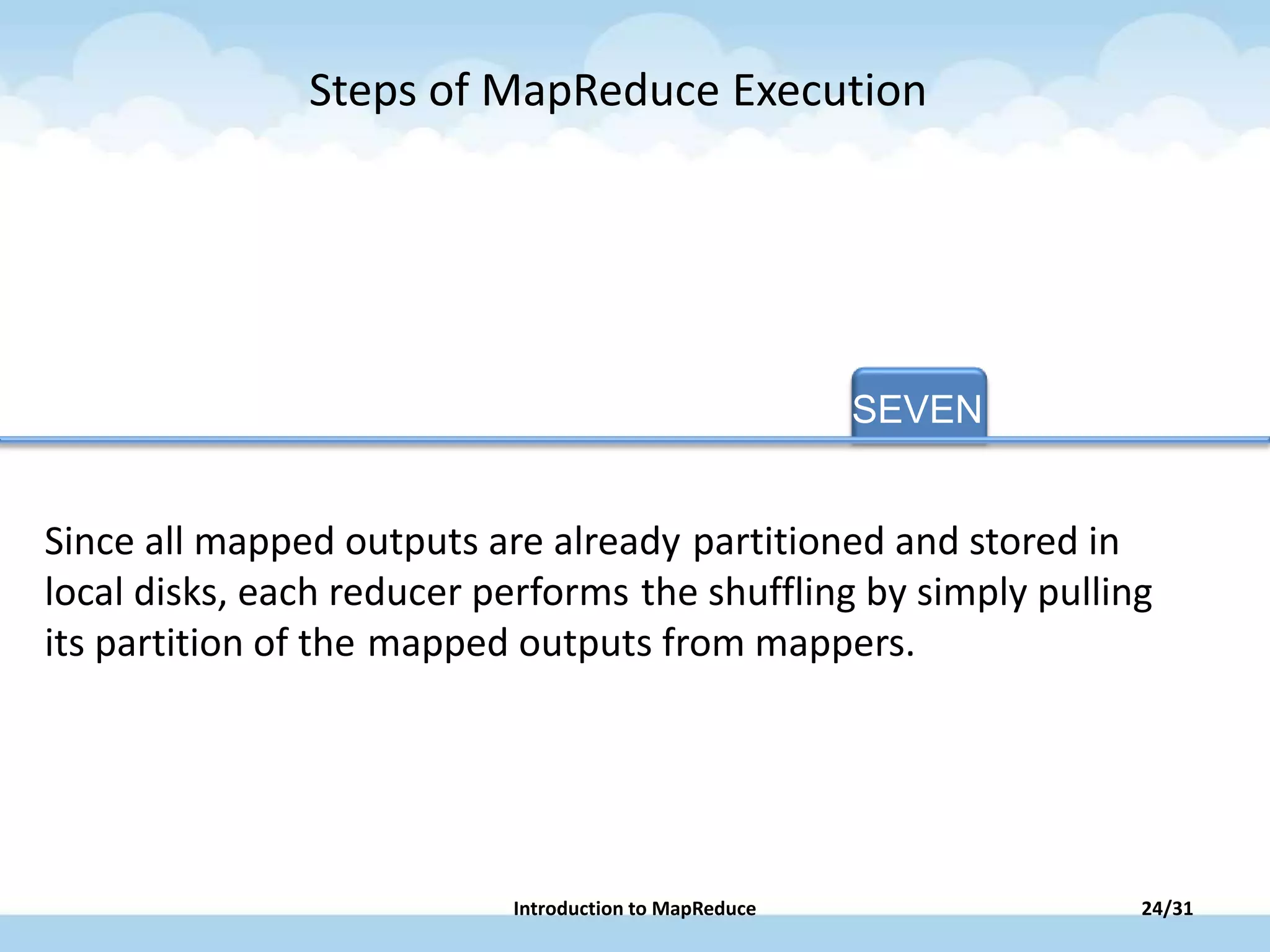 Steps of MapReduce Execution

SEVEN

Since all mapped outputs are already partitioned and stored in local disks, each reducer performs the shuffling by simply pulling its partition of the mapped outputs from mappers.

Introduction to MapReduce

24/31